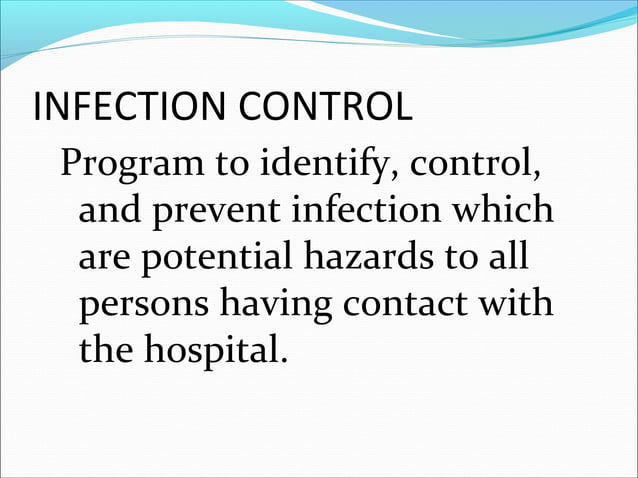 INFECTION CONTROL

Program to identify, control, and prevent infection which are potential hazards to all persons having contact with the hospital.